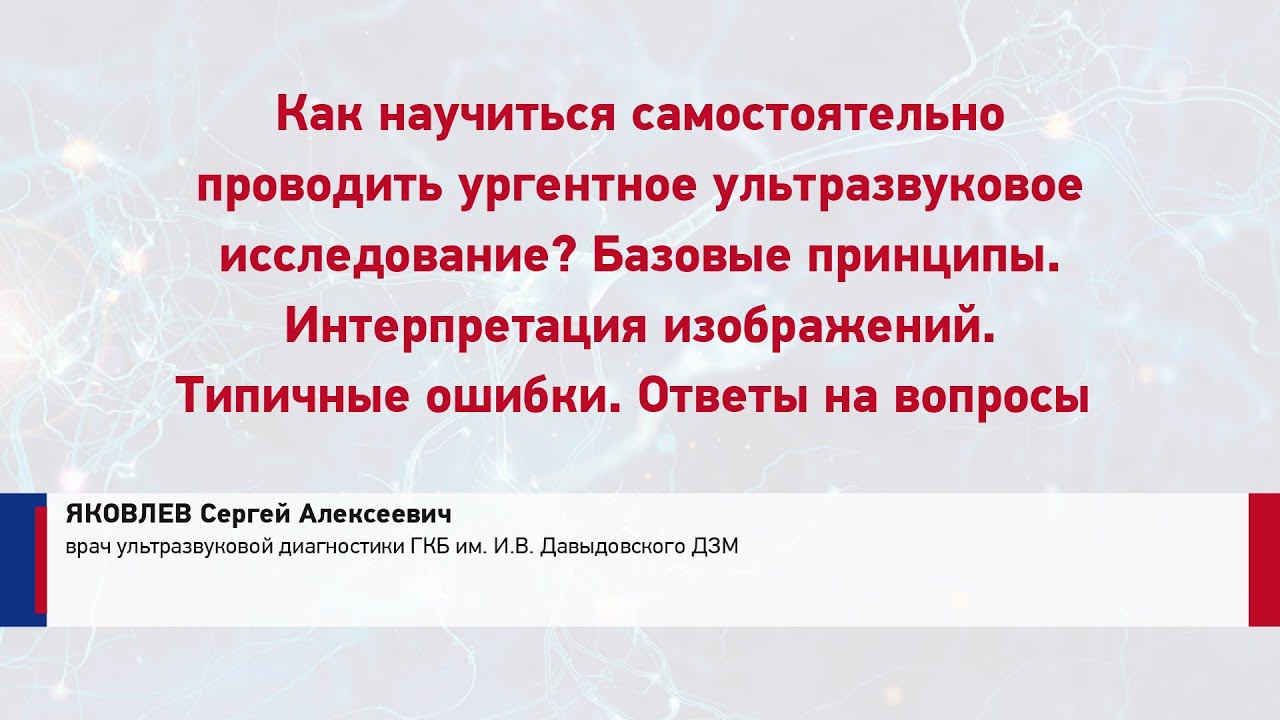 Как научиться самостоятельно проводить ургентное ультразвуковое исследование? Базовые принципы. Интерпретация изображений. Типичные ошибки. Ответы на вопросы

ЯКОВЛЕВ Сергей Алексеевич
врач ультразвуковой диагностики ГКБ им. И.В. Давыдовского ДЗМ